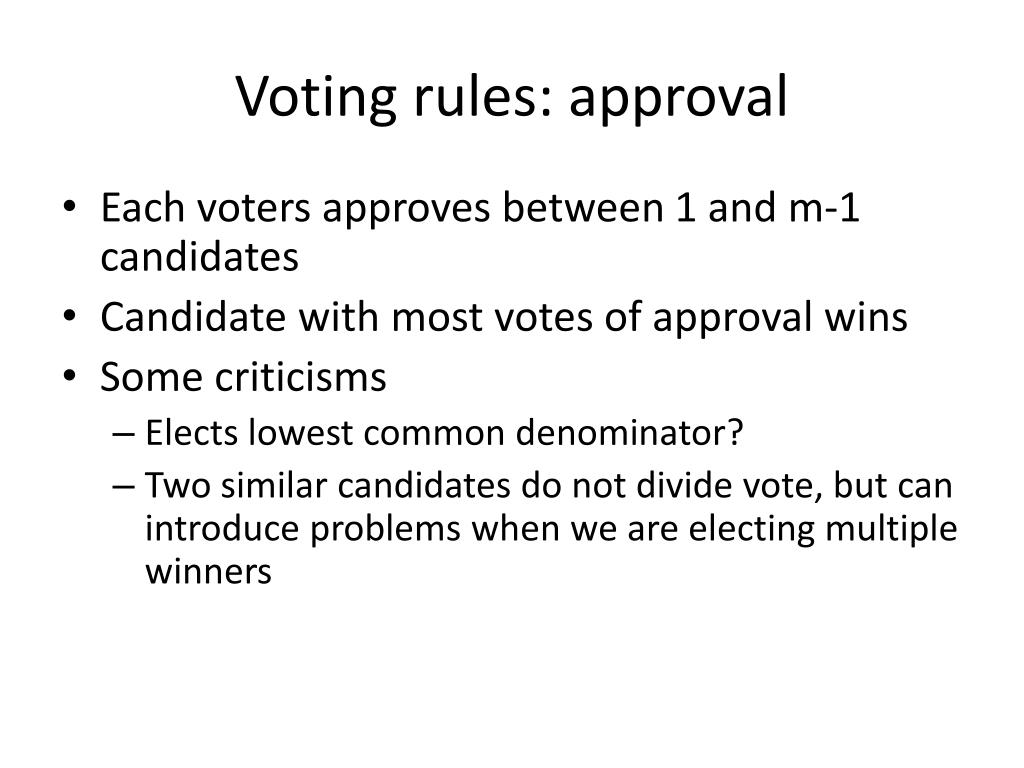 Voting rules: approval

• Each voters approves between 1 and m-1 candidates
• Candidate with most votes of approval wins
• Some criticisms
– Elects lowest common denominator?
– Two similar candidates do not divide vote, but can introduce problems when we are electing multiple winners